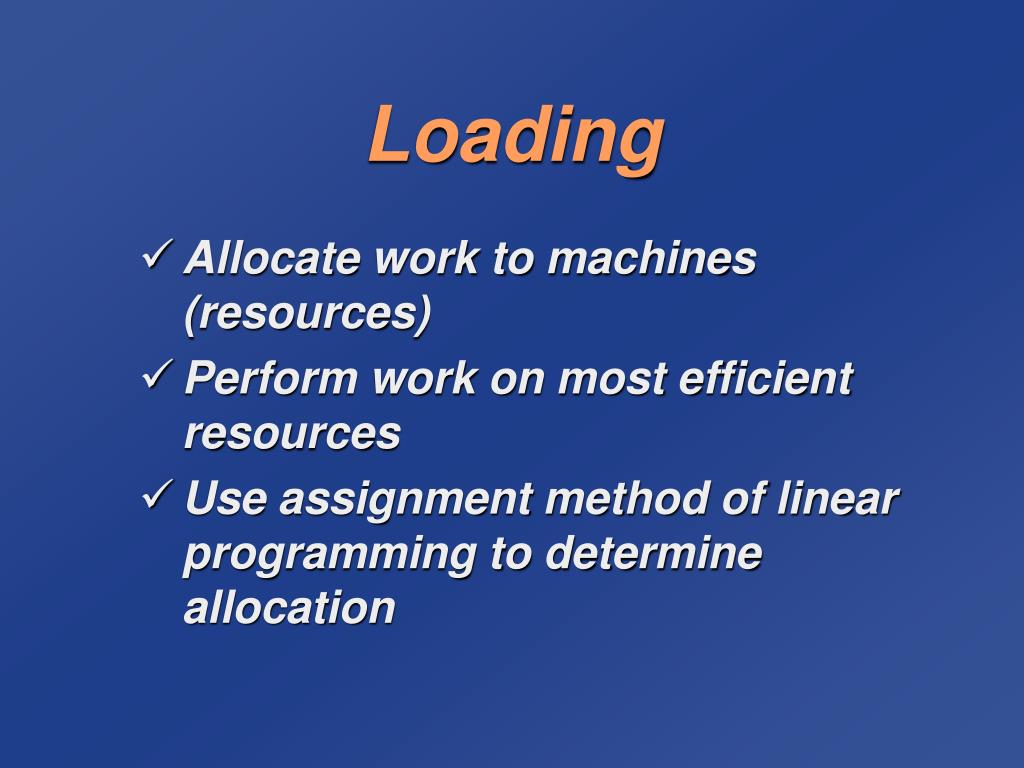 Loading

✓ Allocate work to machines (resources)

✓ Perform work on most efficient resources

✓ Use assignment method of linear programming to determine allocation